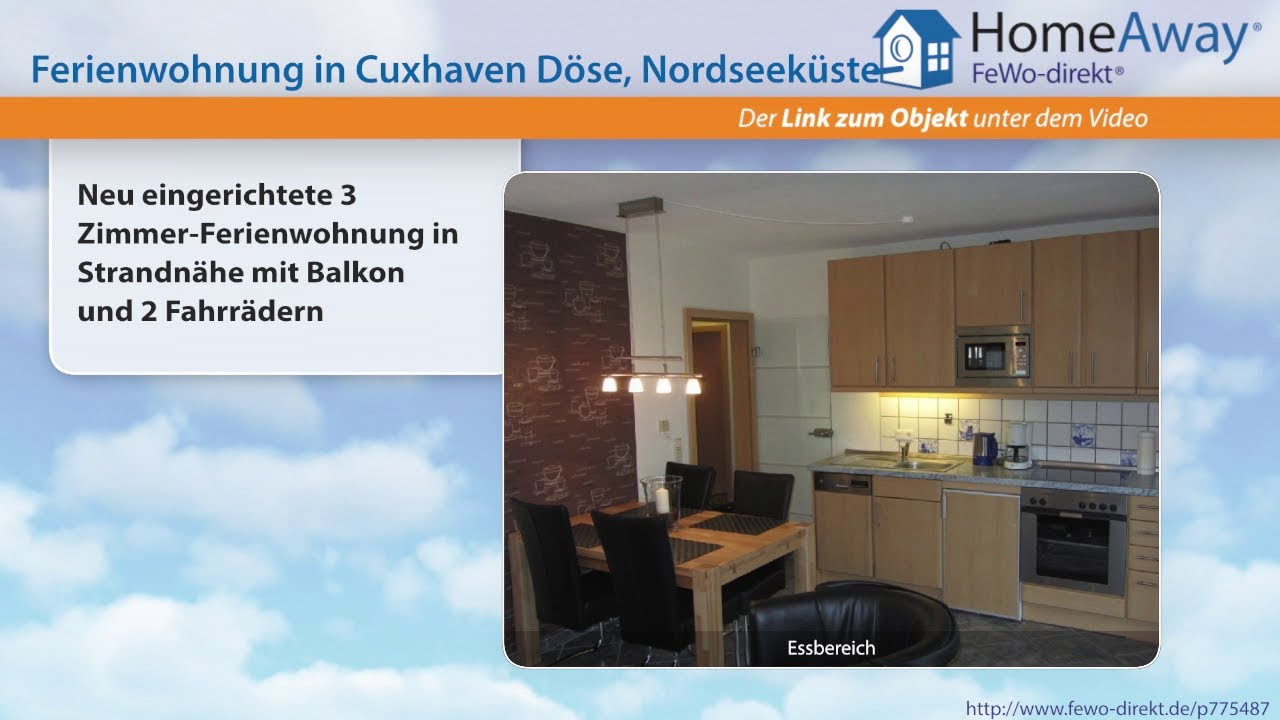 Ferienwohnung in Cuxhaven Döse, Nordseeküste

HomeAway®
FeWo-direkt®

Der Link zum Objekt unter dem Video

Neu eingerichtete 3 Zimmer-Ferienwohnung in Strandnähe mit Balkon und 2 Fahrrädern

Essbereich

http://www.fewo-direkt.de/p775487